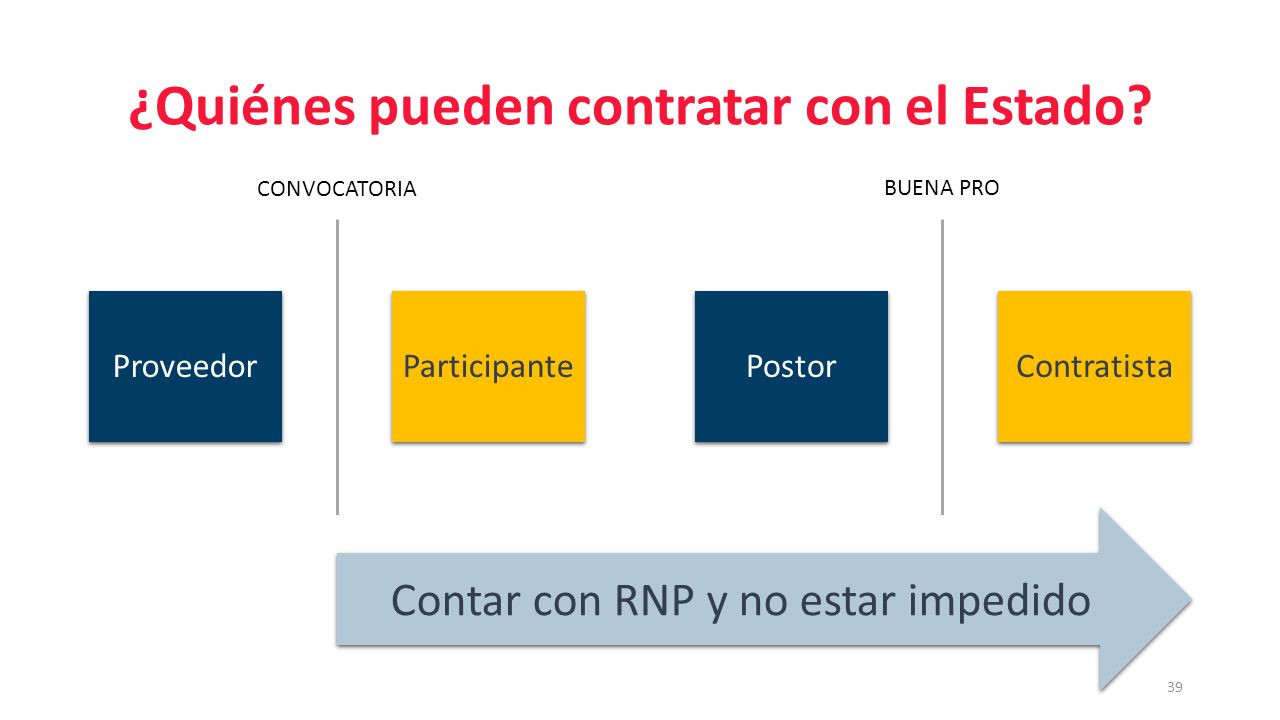 ¿Quiénes pueden contratar con el Estado?

CONVOCATORIA

BUENA PRO

Proveedor

Participante

Postor

Contratista

Contar con RNP y no estar impedido

39